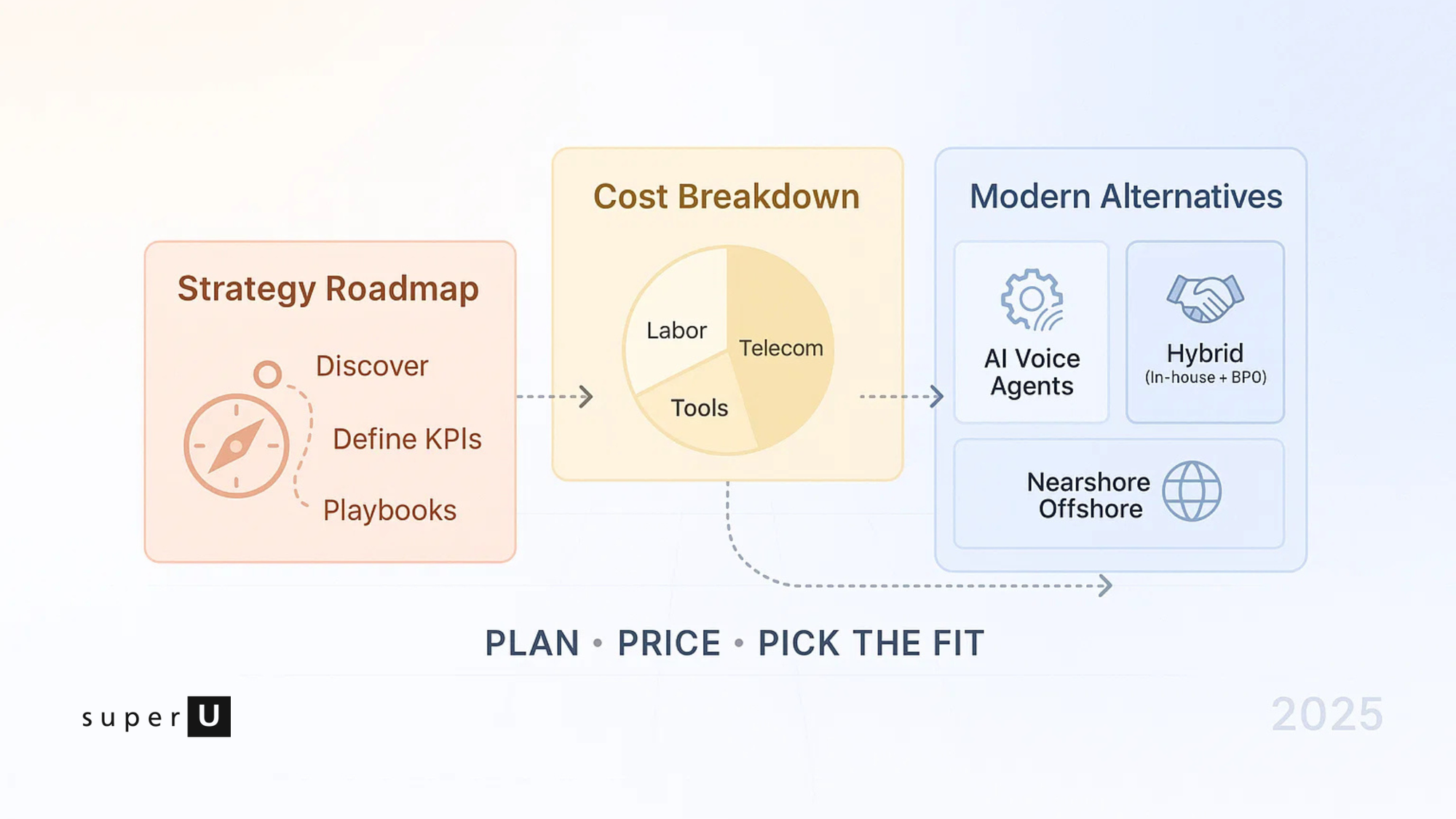 Strategy Roadmap

Discover

Define KPIs

Playbooks

Cost Breakdown

Labor

Telecom

Tools

Modern Alternatives

AI Voice Agents

Hybrid
(In-house + BPO)

Nearshore
Offshore

PLAN • PRICE • PICK THE FIT

super U

2025